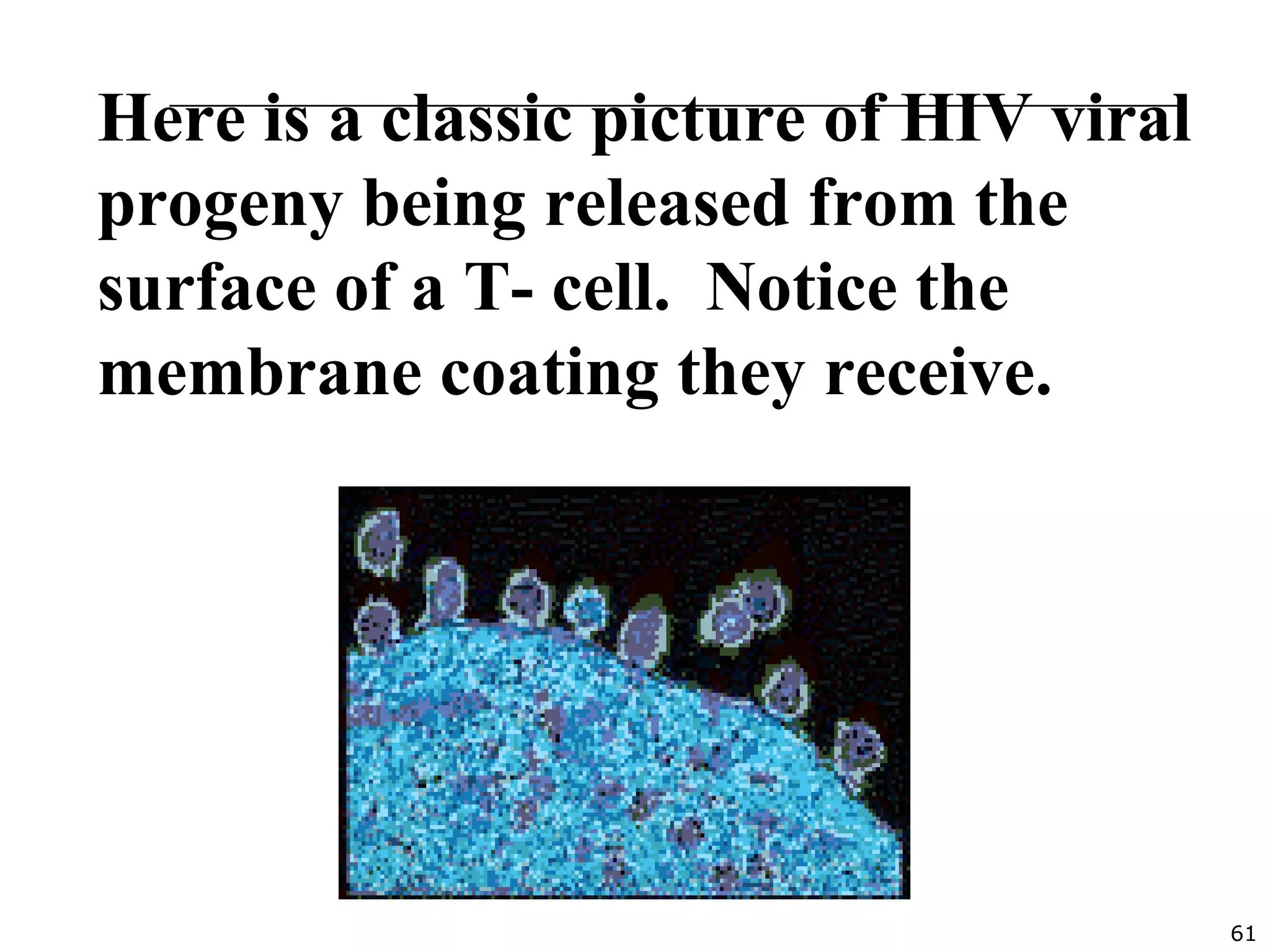 Here is a classic picture of HIV viral progeny being released from the surface of a T- cell.  Notice the membrane coating they receive.

61